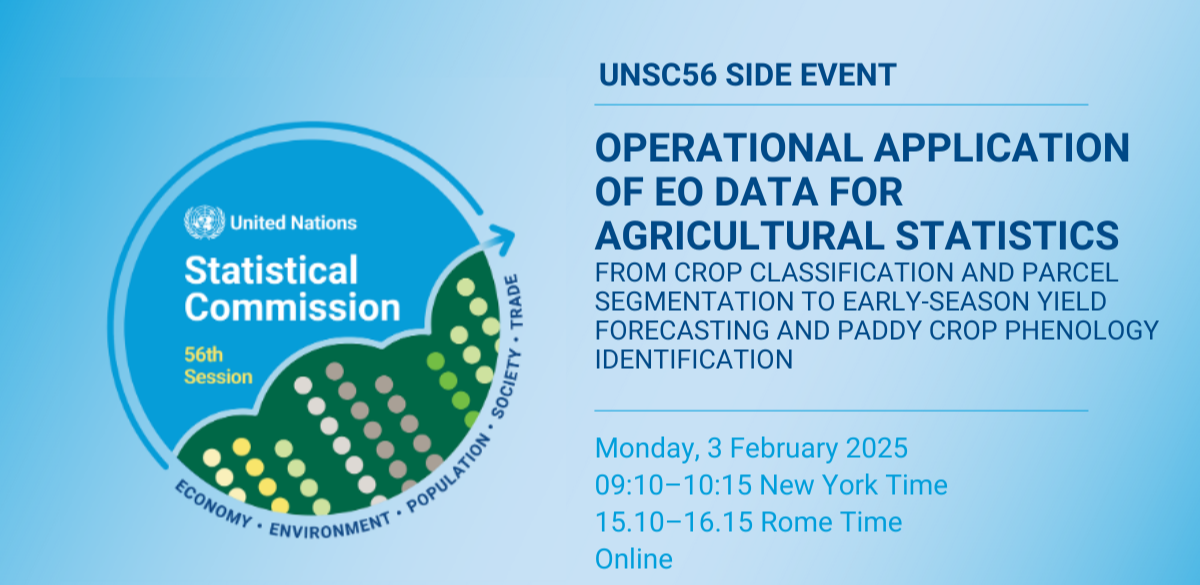 United Nations

Statistical Commission

56th Session

ECONOMY • ENVIRONMENT • POPULATION • SOCIETY • TRADE

UNSC56 SIDE EVENT

OPERATIONAL APPLICATION OF EO DATA FOR AGRICULTURAL STATISTICS

FROM CROP CLASSIFICATION AND PARCEL SEGMENTATION TO EARLY-SEASON YIELD FORECASTING AND PADDY CROP PHENOLOGY IDENTIFICATION

Monday, 3 February 2025
09:10–10:15 New York Time
15.10–16.15 Rome Time
Online